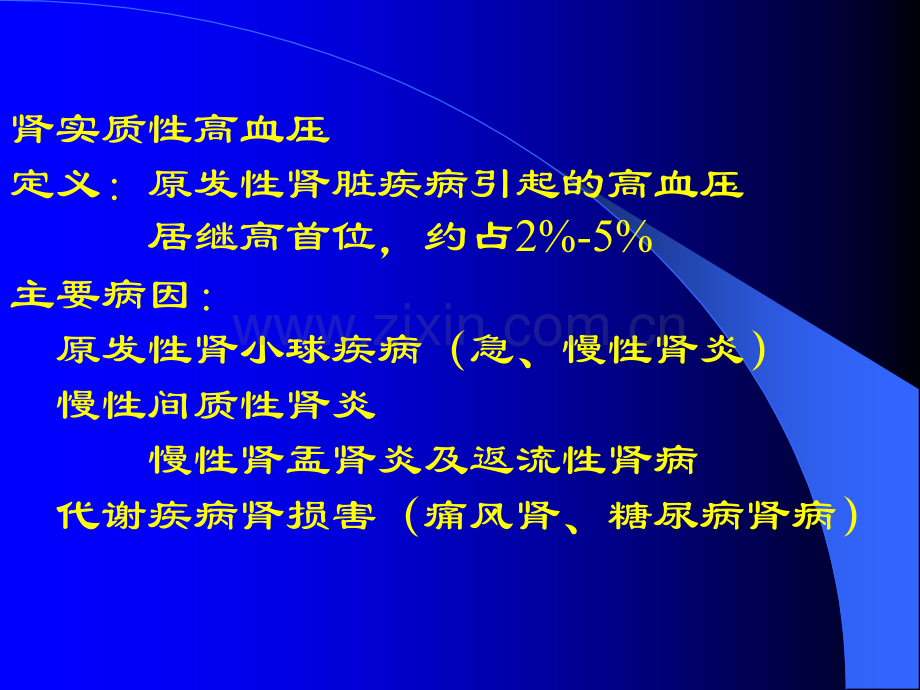 肾实质性高血压

定义：原发性肾脏疾病引起的高血压

居继高首位，约占2%-5%

主要病因：

原发性肾小球疾病（急、慢性肾炎）

慢性间质性肾炎

慢性肾盂肾炎及返流性肾病

代谢疾病肾损害（痛风肾、糖尿病肾病）

www.zixin.com.cn